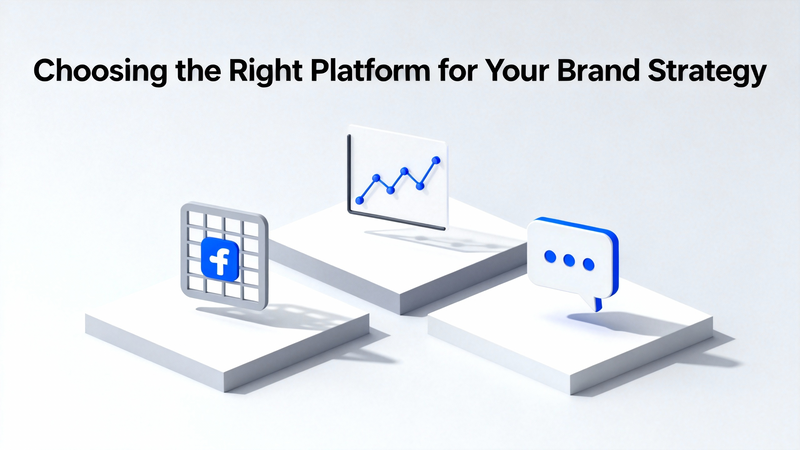 Choosing the Right Platform for Your Brand Strategy

f